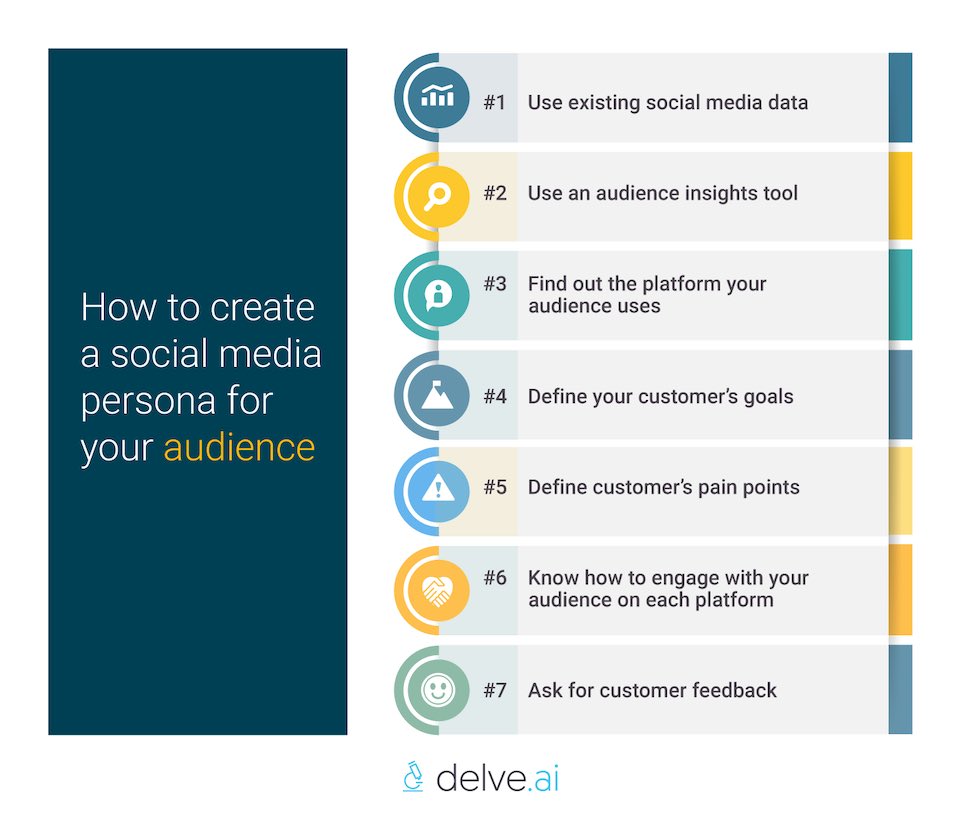 How to create a social media persona for your audience

#1 Use existing social media data

#2 Use an audience insights tool

#3 Find out the platform your audience uses

#4 Define your customer's goals

#5 Define customer's pain points

#6 Know how to engage with your audience on each platform

#7 Ask for customer feedback

delve.ai